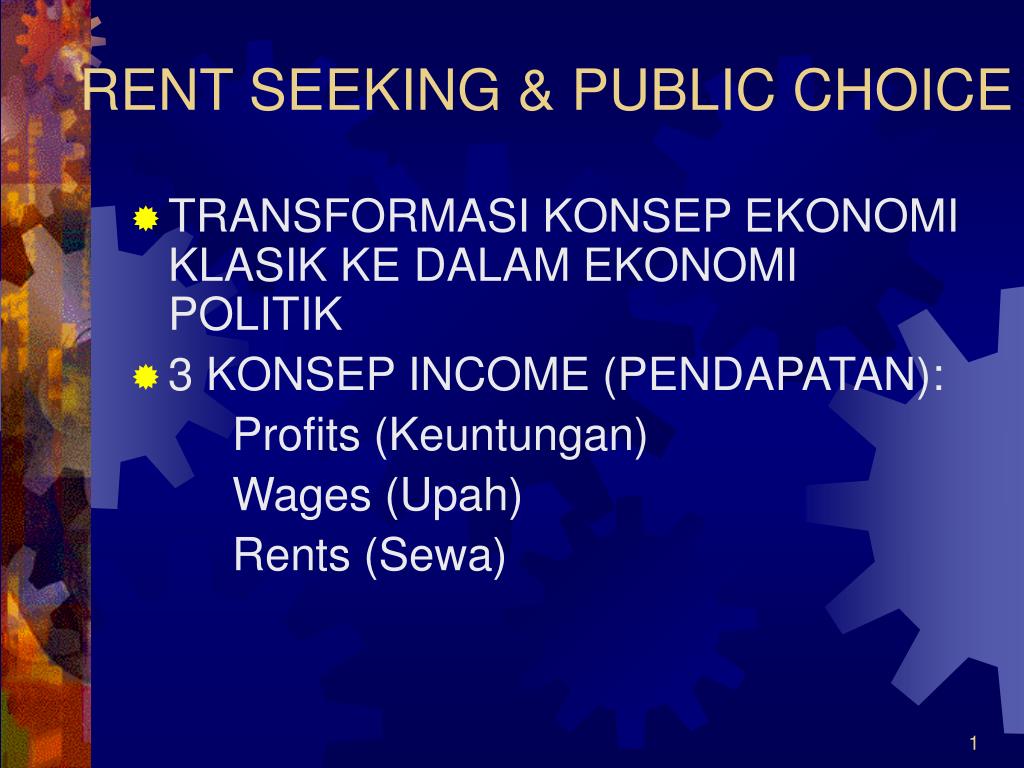 RENT SEEKING & PUBLIC CHOICE

TRANSFORMASI KONSEP EKONOMI KLASIK KE DALAM EKONOMI POLITIK

3 KONSEP INCOME (PENDAPATAN):

Profits (Keuntungan)

Wages (Upah)

Rents (Sewa)

1